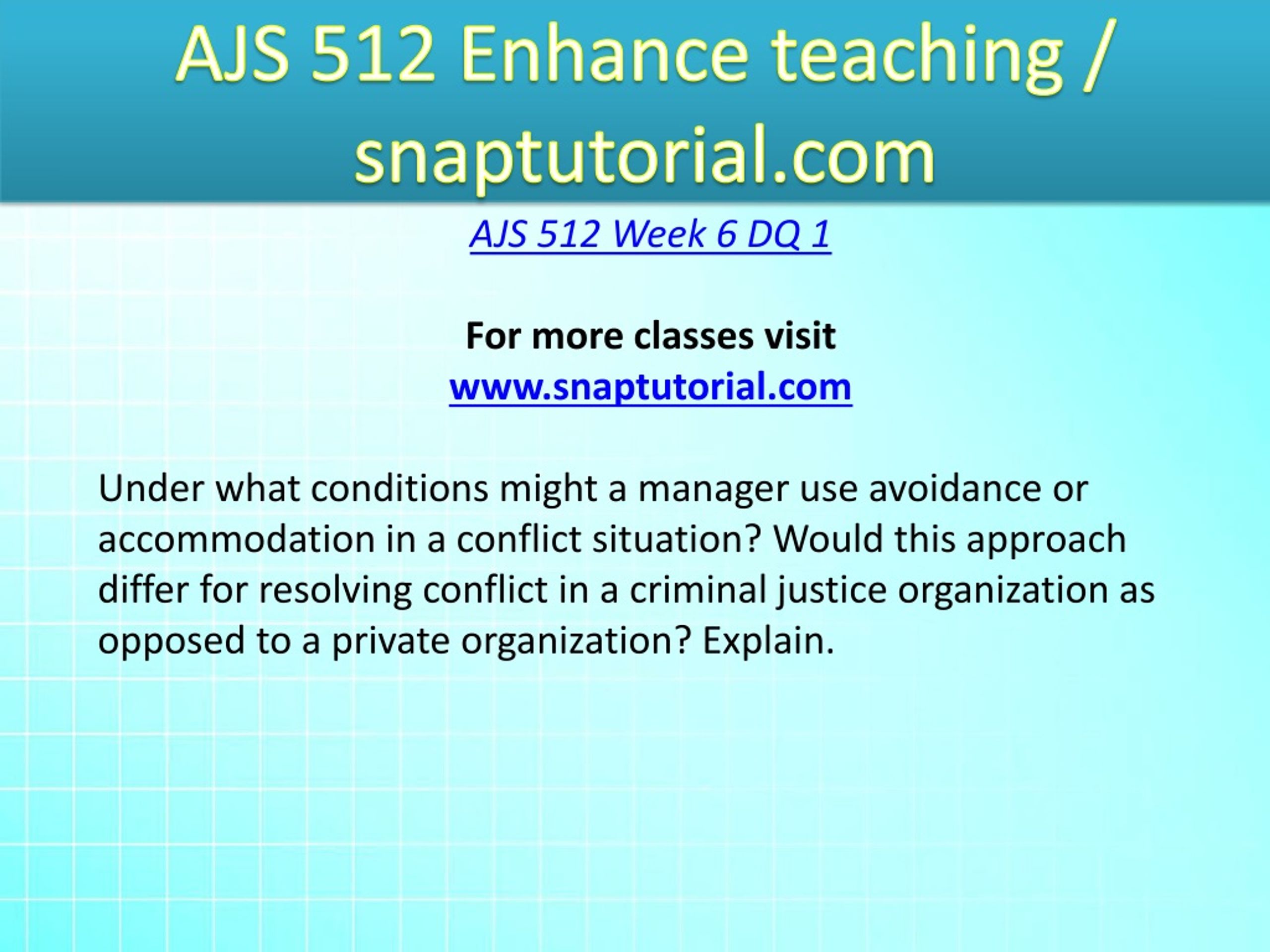 AJS 512 Enhance teaching / snaptutorial.com

AJS 512 Week 6 DQ 1

For more classes visit
www.snaptutorial.com

Under what conditions might a manager use avoidance or accommodation in a conflict situation? Would this approach differ for resolving conflict in a criminal justice organization as opposed to a private organization? Explain.